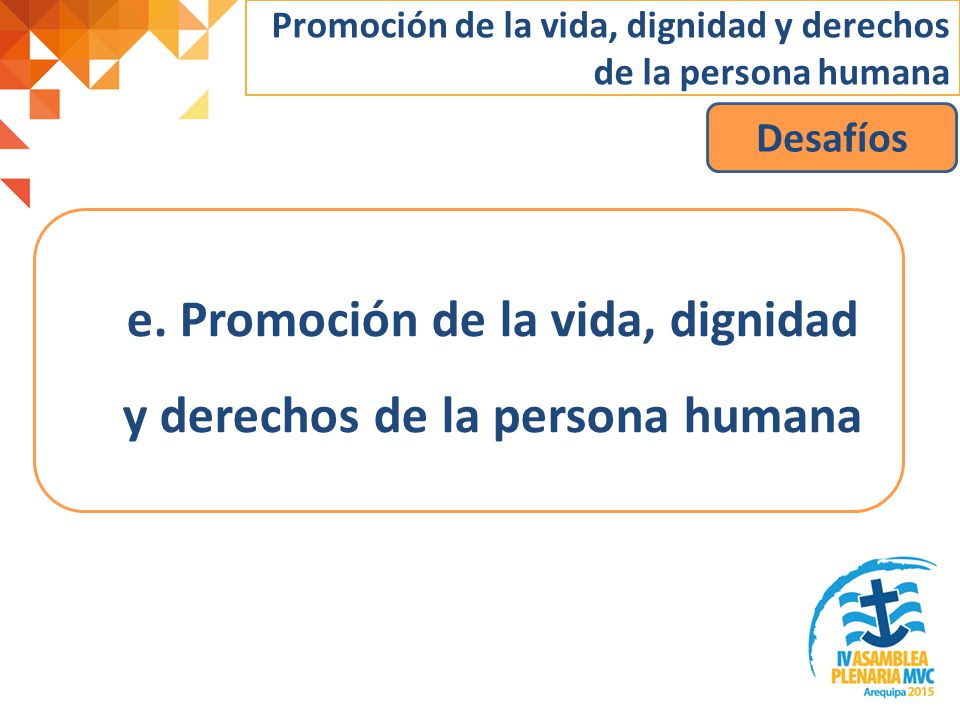 Promoción de la vida, dignidad y derechos de la persona humana

Desafíos

e. Promoción de la vida, dignidad y derechos de la persona humana

IV ASAMBLEA PLENARIA MVC
Arequipa 2015